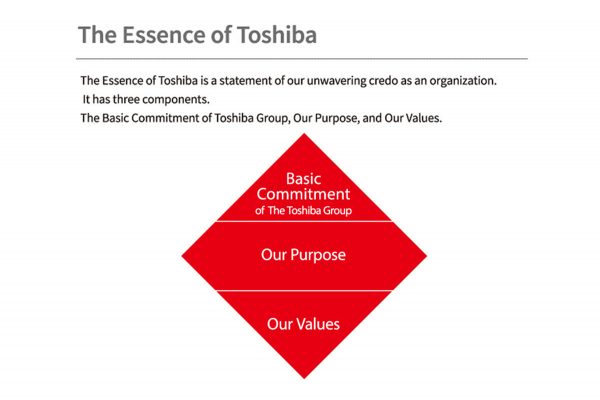 The Essence of Toshiba

The Essence of Toshiba is a statement of our unwavering credo as an organization.
It has three components.
The Basic Commitment of Toshiba Group, Our Purpose, and Our Values.

Basic Commitment of The Toshiba Group

Our Purpose

Our Values